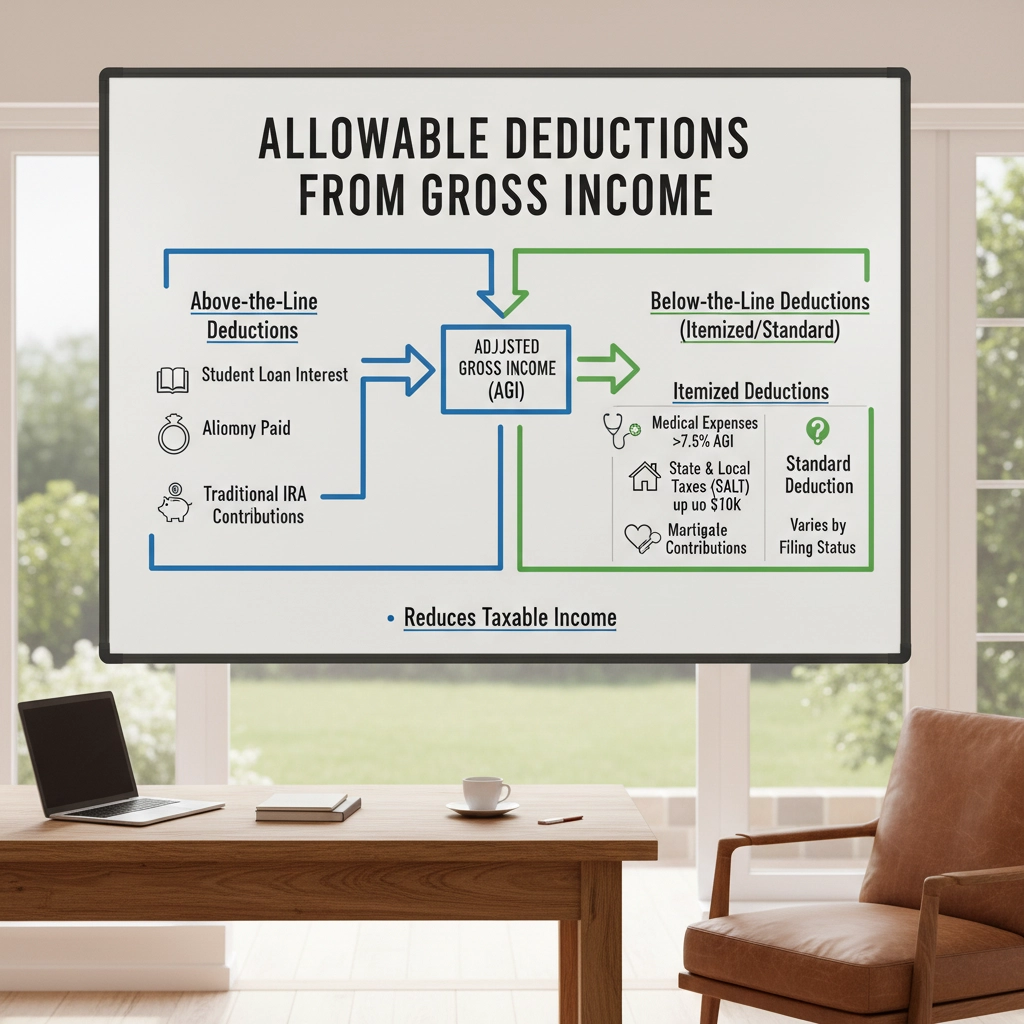 ALLOWABLE DEDUCTIONS FROM GROSS INCOME

Above-the-Line Deductions

Student Loan Interest

Aliomny Paid

Traditional IRA Contributions

ADJJSTED GROSS INCOME (AGI)

Below-the-Line Deductions (Itemized/Standard)

Itemized Deductions

Medical Expenses >7.5% AGI

State & Local Taxes (SALT) up uo $10K

Martigale Contributions

Standard Deduction

Varies by Filing Status

• Reduces Taxable Income